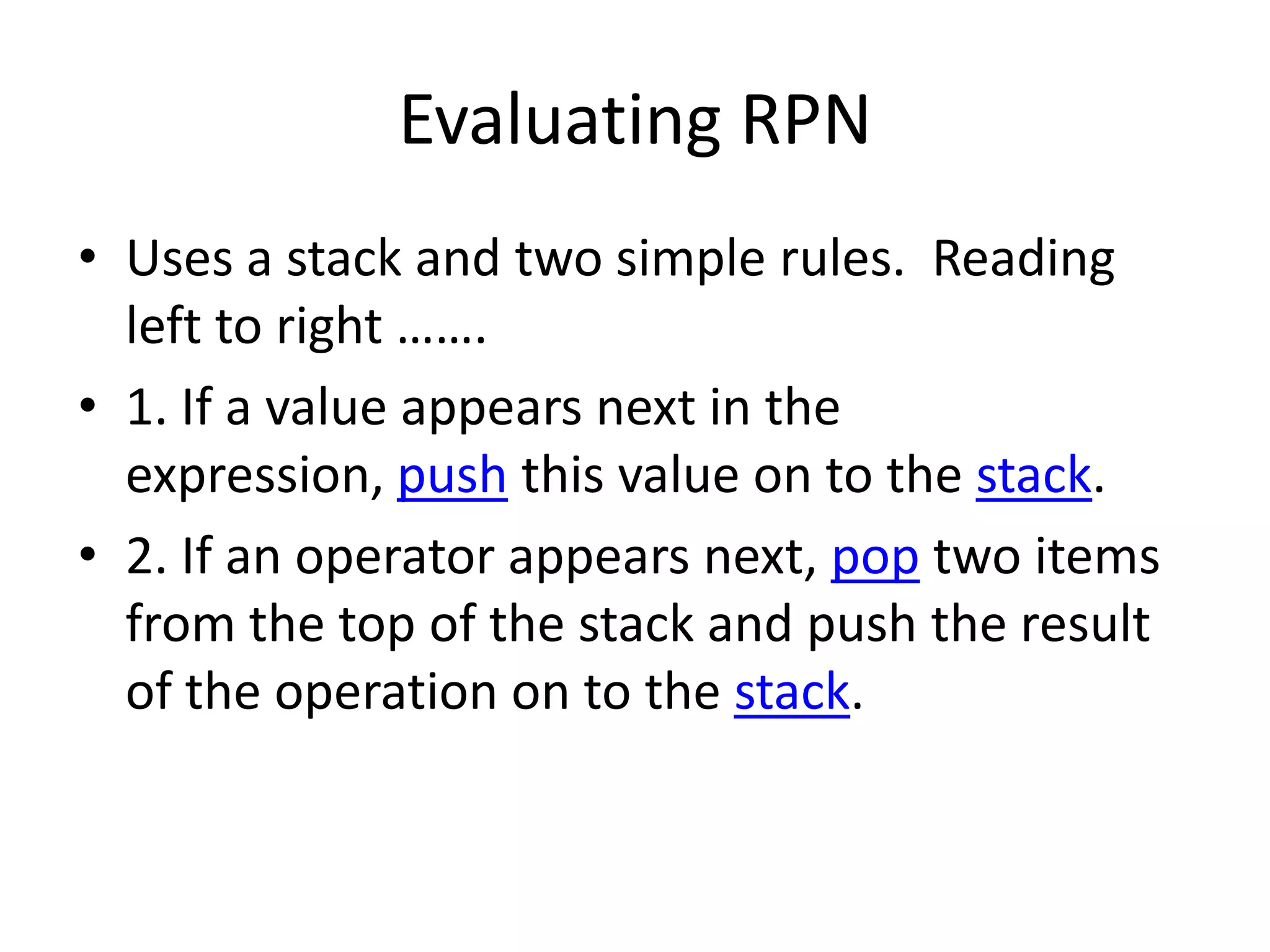 Evaluating RPN

• Uses a stack and two simple rules. Reading left to right …….

• 1. If a value appears next in the expression, push this value on to the stack.

• 2. If an operator appears next, pop two items from the top of the stack and push the result of the operation on to the stack.